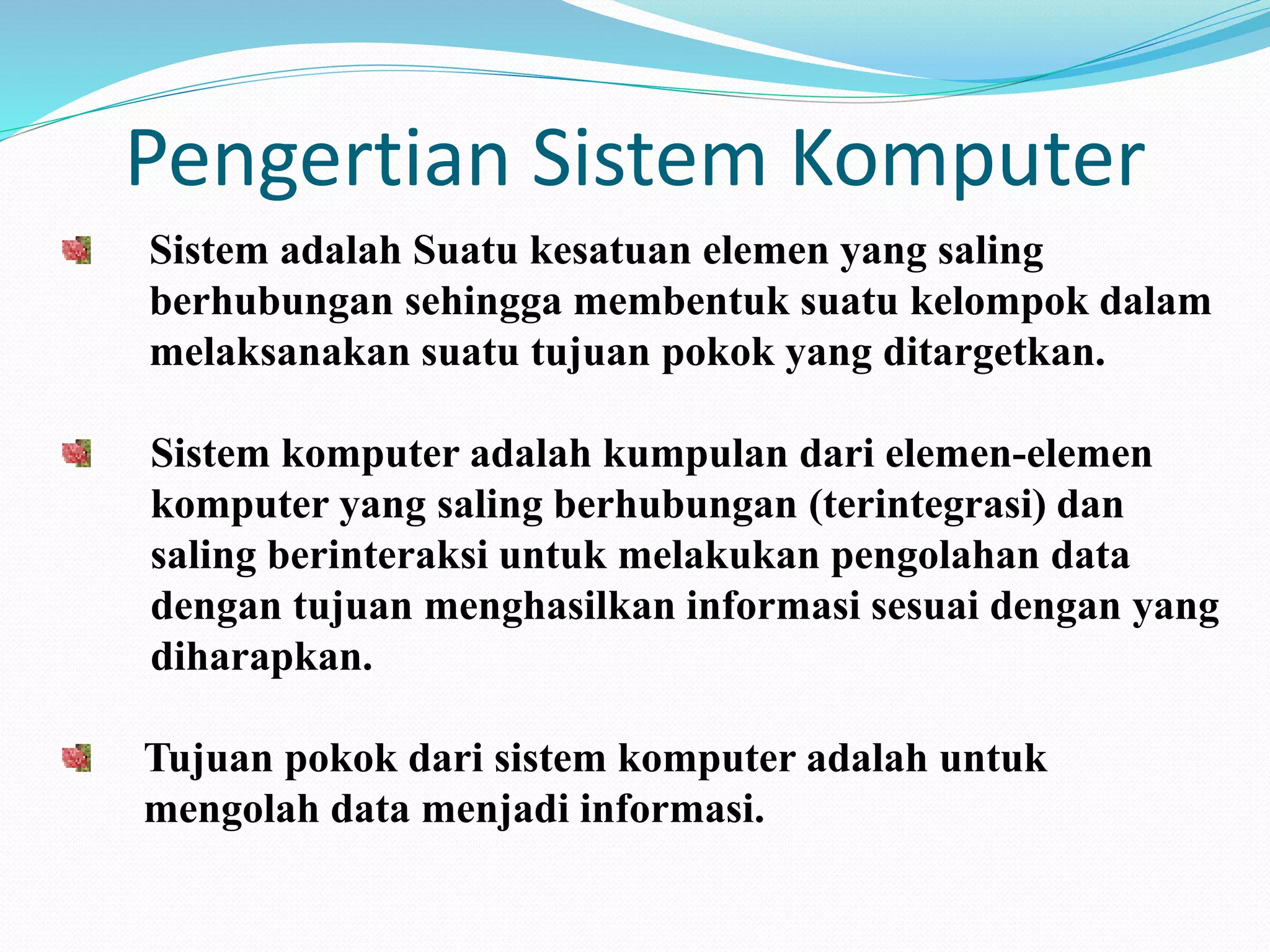 Pengertian Sistem Komputer

Sistem adalah Suatu kesatuan elemen yang saling berhubungan sehingga membentuk suatu kelompok dalam melaksanakan suatu tujuan pokok yang ditargetkan.

Sistem komputer adalah kumpulan dari elemen-elemen komputer yang saling berhubungan (terintegrasi) dan saling berinteraksi untuk melakukan pengolahan data dengan tujuan menghasilkan informasi sesuai dengan yang diharapkan.

Tujuan pokok dari sistem komputer adalah untuk mengolah data menjadi informasi.